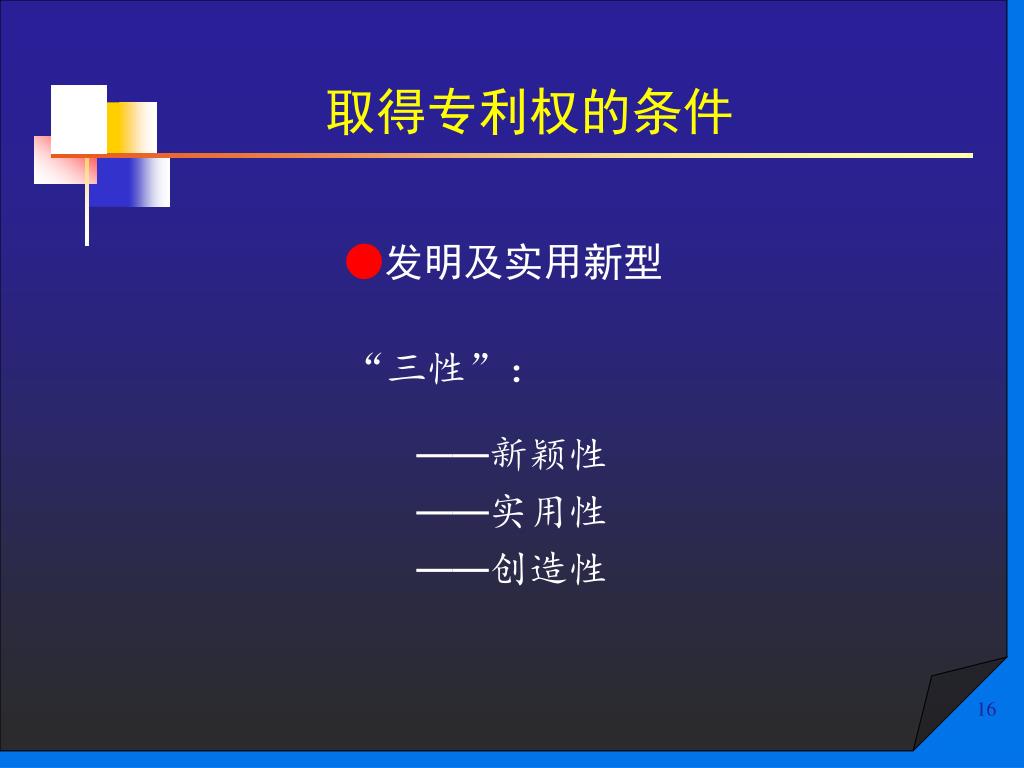 取得专利权的条件

●发明及实用新型

“三性”：

——新颖性

——实用性

——创造性

16